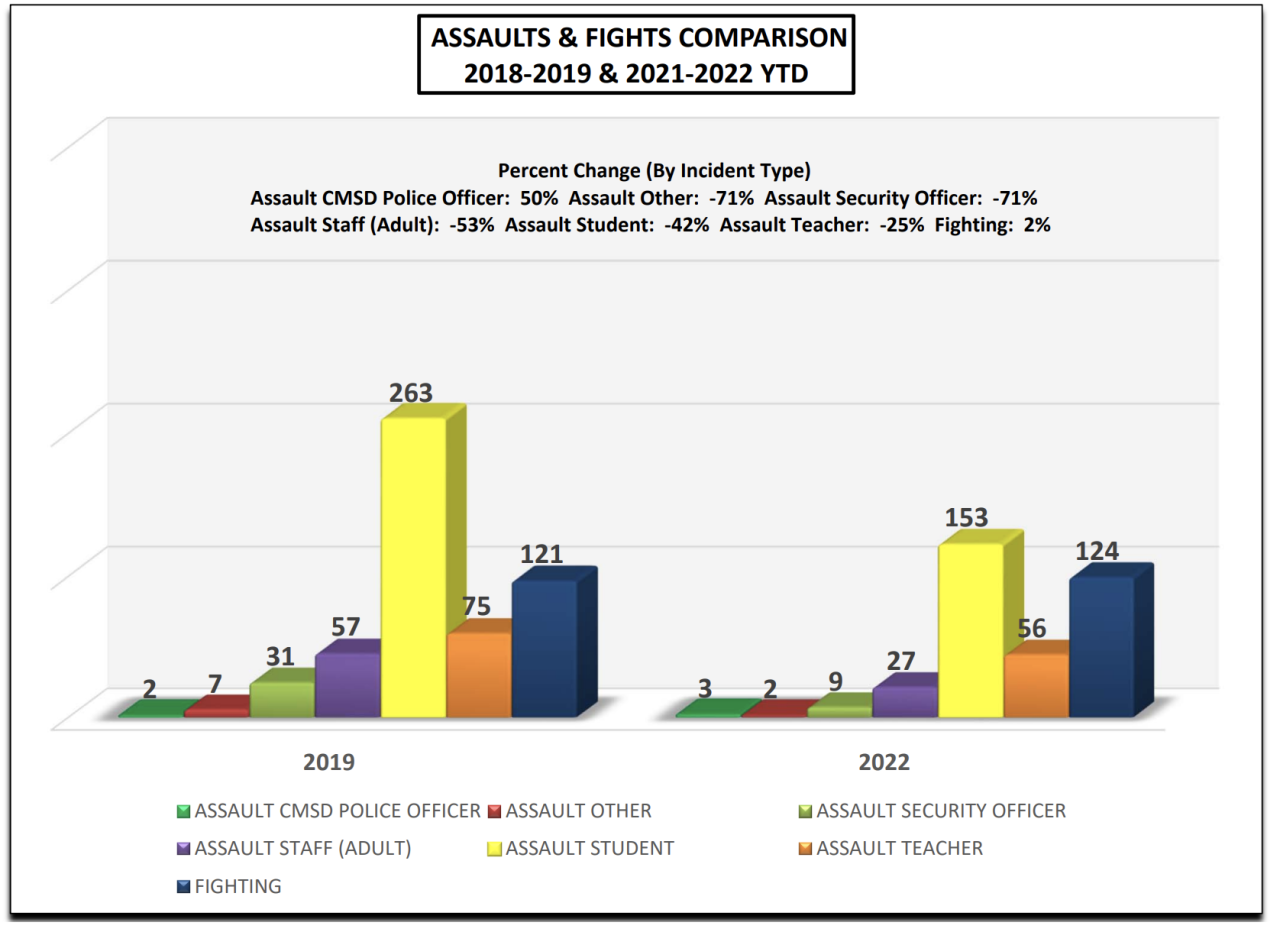 ASSAULTS & FIGHTS COMPARISON
2018-2019 & 2021-2022 YTD

Percent Change (By Incident Type)
Assault CMSD Police Officer: 50% Assault Other: -71% Assault Security Officer: -71%
Assault Staff (Adult): -53% Assault Student: -42% Assault Teacher: -25% Fighting: 2%

2
7
31
57
263
75
121

3
2
9
27
153
56
124

2019

2022

ASSAULT CMSD POLICE OFFICER
ASSAULT OTHER
ASSAULT SECURITY OFFICER
ASSAULT STAFF (ADULT)
ASSAULT STUDENT
ASSAULT TEACHER
FIGHTING